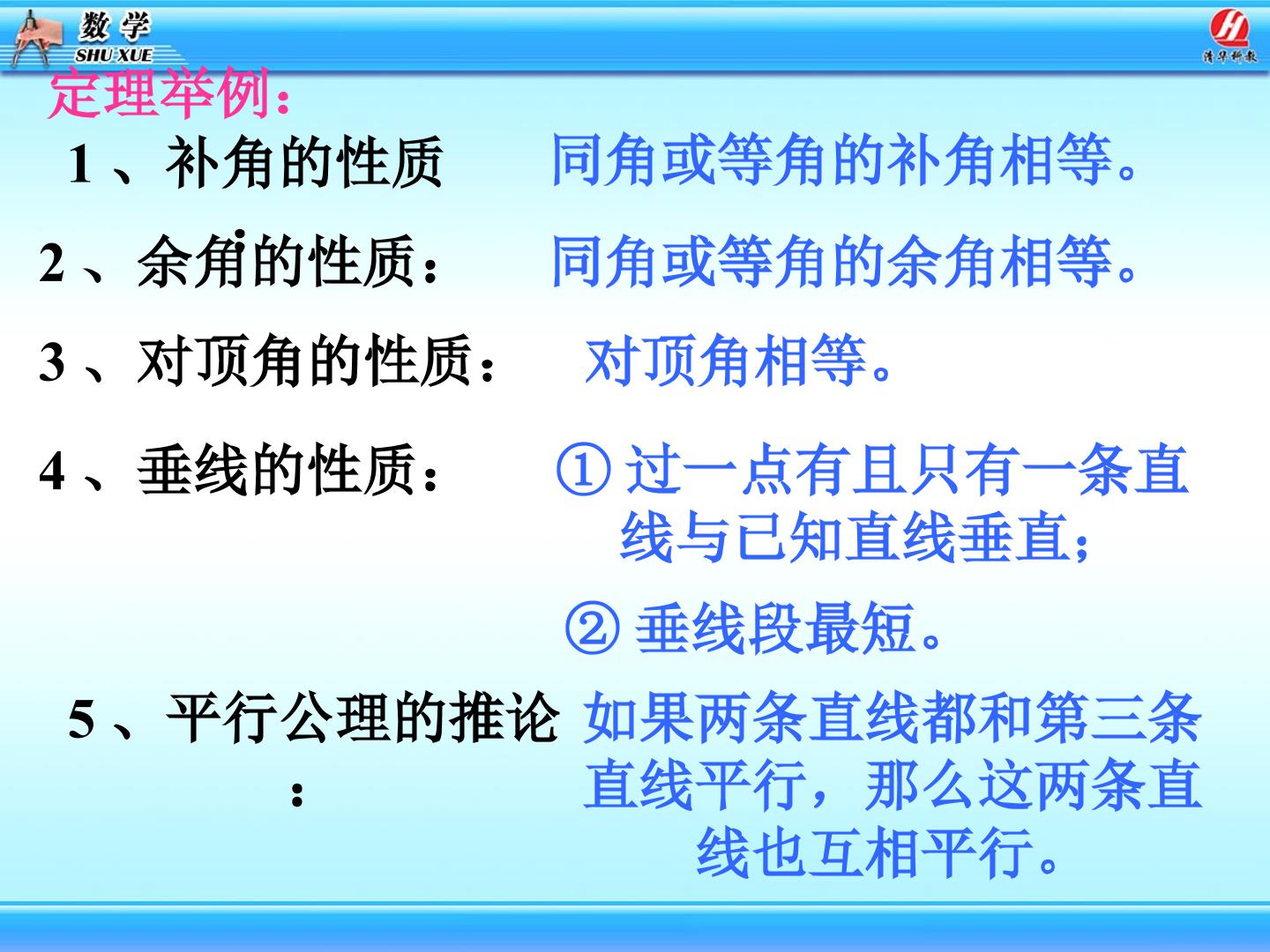 数学
SHU XUE

定理举例：

1、补角的性质 同角或等角的补角相等。

2、余角的性质： 同角或等角的余角相等。

3、对顶角的性质： 对顶角相等。

4、垂线的性质： ①过一点有且只有一条直线与已知直线垂直；

②垂线段最短。

5、平行公理的推论： 如果两条直线都和第三条直线平行，那么这两条直线也互相平行。